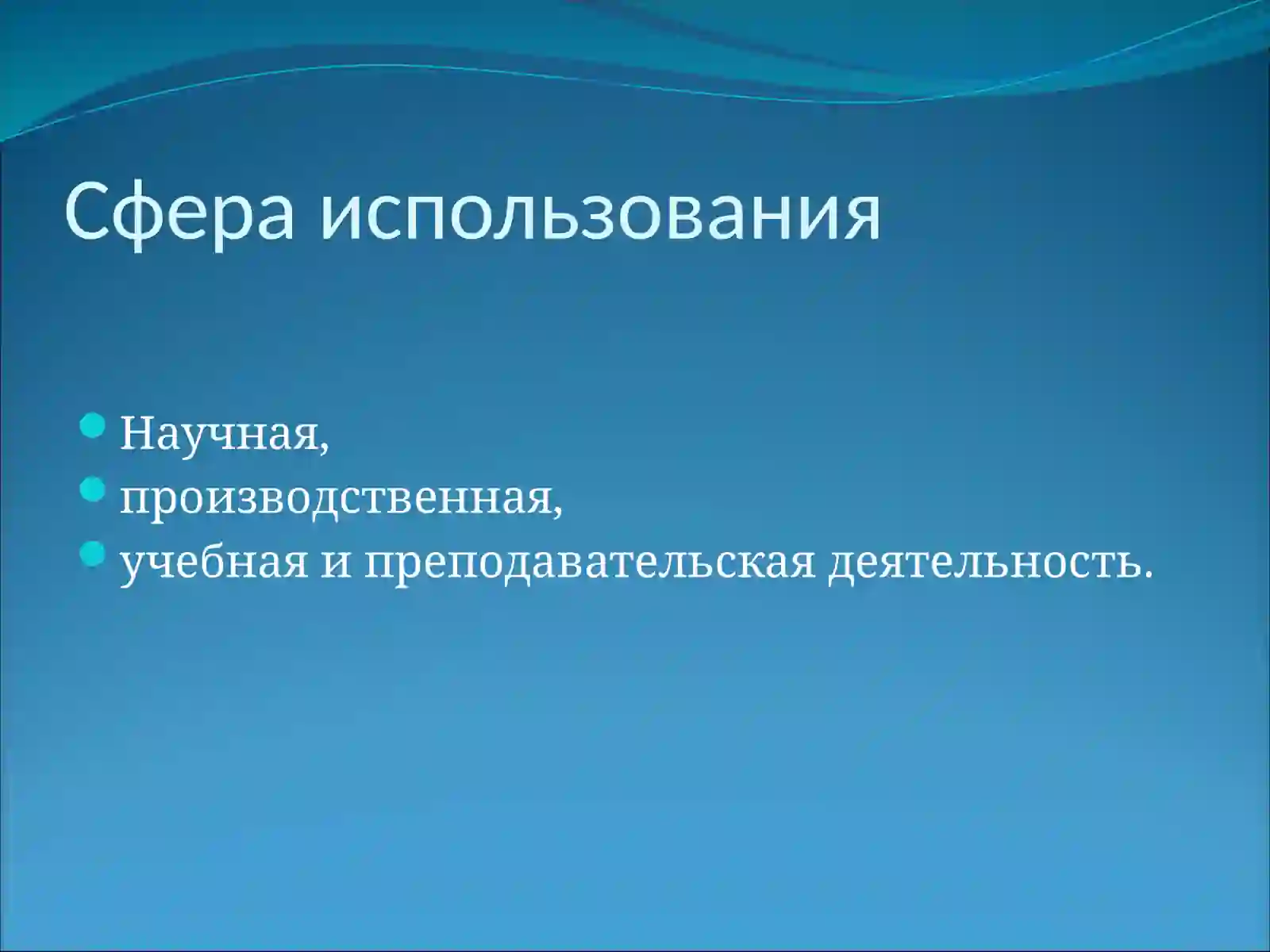 Сфера использования

- Научная,
- производственная,
- учебная и преподавательская деятельность.